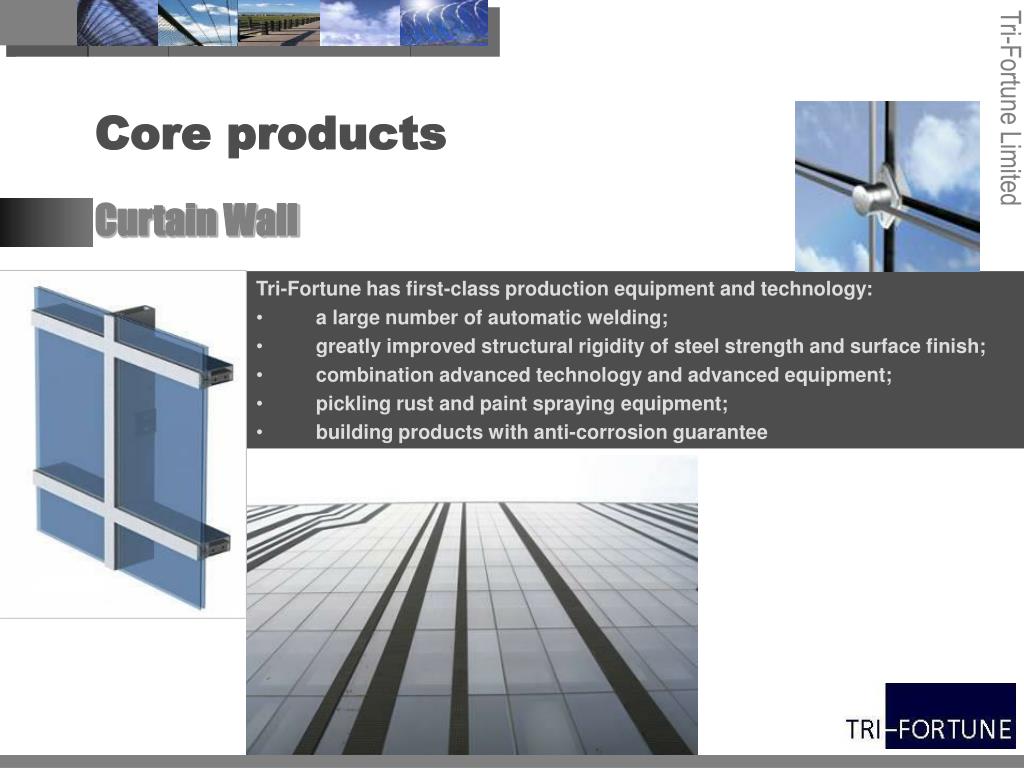 Tri-Fortune Limited

Core products

Curtain Wall

Tri-Fortune has first-class production equipment and technology:
• a large number of automatic welding;
• greatly improved structural rigidity of steel strength and surface finish;
• combination advanced technology and advanced equipment;
• pickling rust and paint spraying equipment;
• building products with anti-corrosion guarantee

TRI-FORTUNE